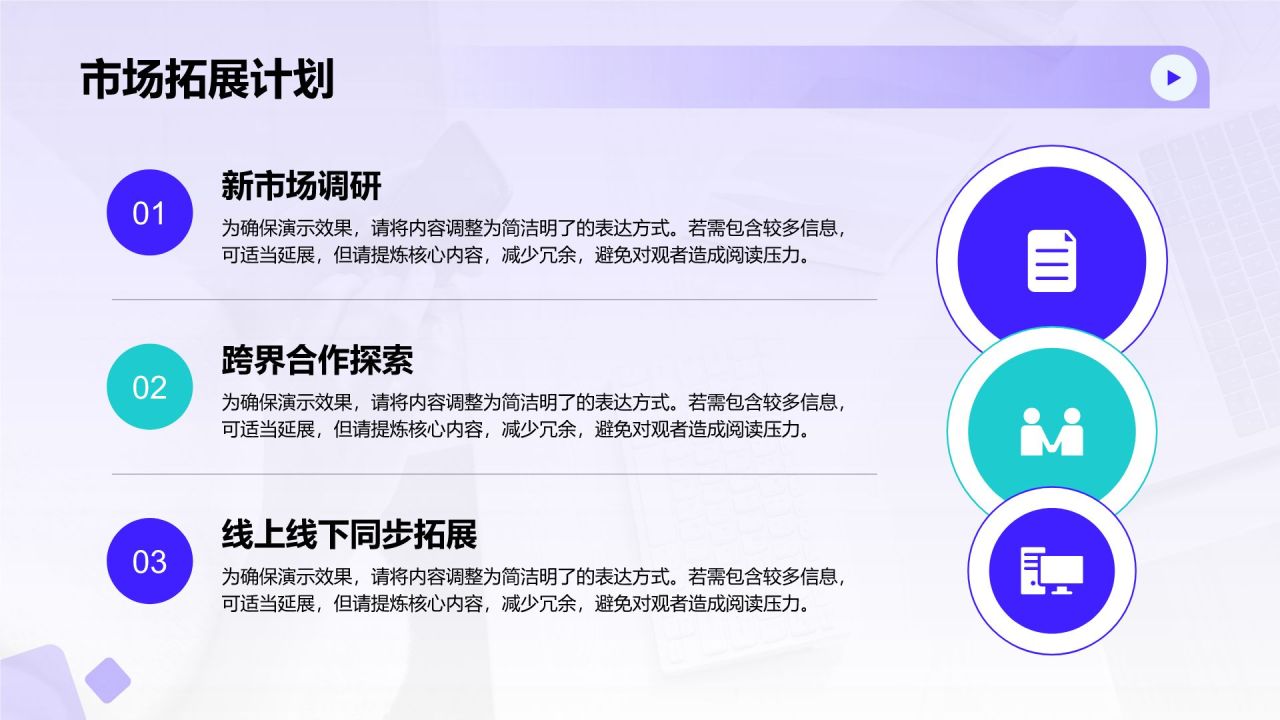 市场拓展计划

01

新市场调研

为确保演示效果，请将内容调整为简洁明了的表达方式。若需包含较多信息，可适当延展，但请提炼核心内容，减少冗余，避免对观者造成阅读压力。

02

跨界合作探索

为确保演示效果，请将内容调整为简洁明了的表达方式。若需包含较多信息，可适当延展，但请提炼核心内容，减少冗余，避免对观者造成阅读压力。

03

线上线下同步拓展

为确保演示效果，请将内容调整为简洁明了的表达方式。若需包含较多信息，可适当延展，但请提炼核心内容，减少冗余，避免对观者造成阅读压力。